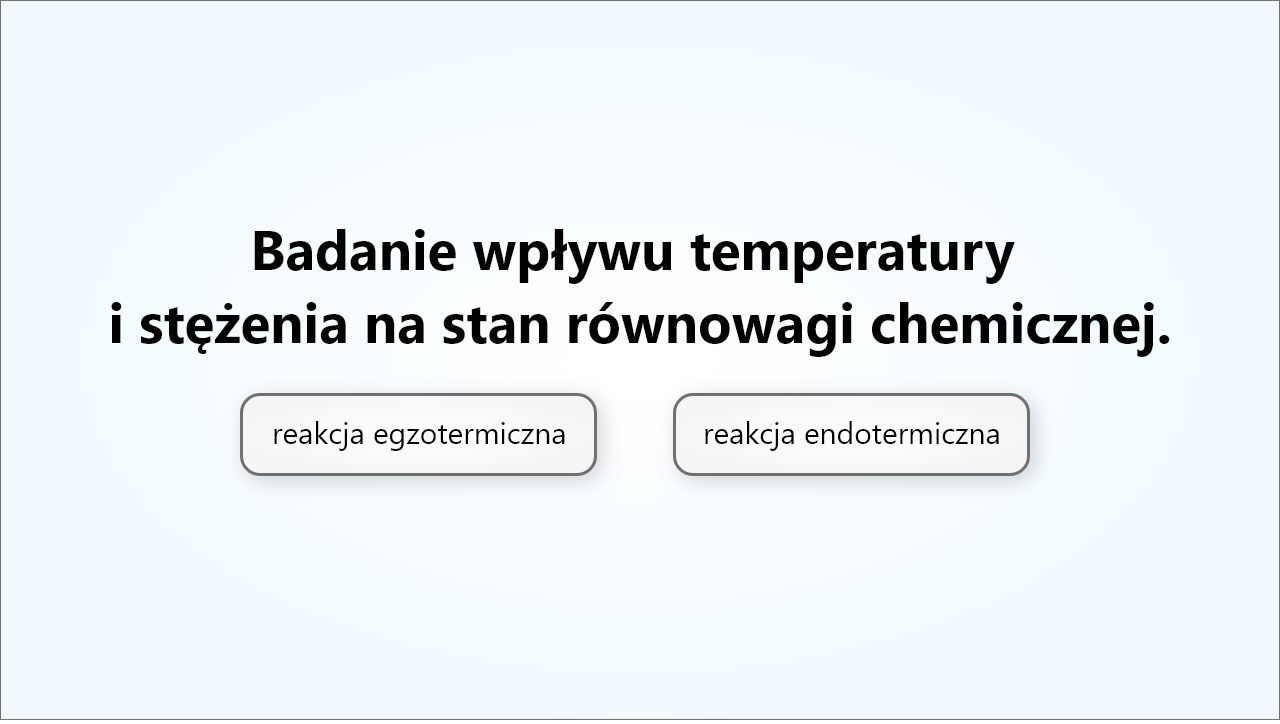 Badanie wpływu temperatury i stężenia na stan równowagi chemicznej.

reakcja egzotermiczna

reakcja endotermiczna